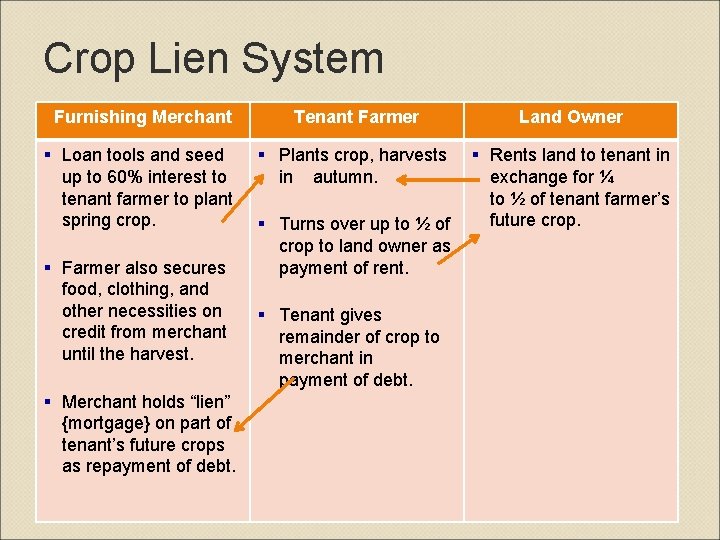 Crop Lien System

| Furnishing Merchant | Tenant Farmer | Land Owner |
|---|---|---|
| ▪ Loan tools and seed up to 60% interest to tenant farmer to plant spring crop. ▪ Farmer also secures food, clothing, and other necessities on credit from merchant until the harvest. ▪ Merchant holds “lien” {mortgage} on part of tenant’s future crops as repayment of debt. | ▪ Plants crop, harvests in autumn. ▪ Turns over up to ½ of crop to land owner as payment of rent. ▪ Tenant gives remainder of crop to merchant in payment of debt. | ▪ Rents land to tenant in exchange for ¼ to ½ of tenant farmer’s future crop. |